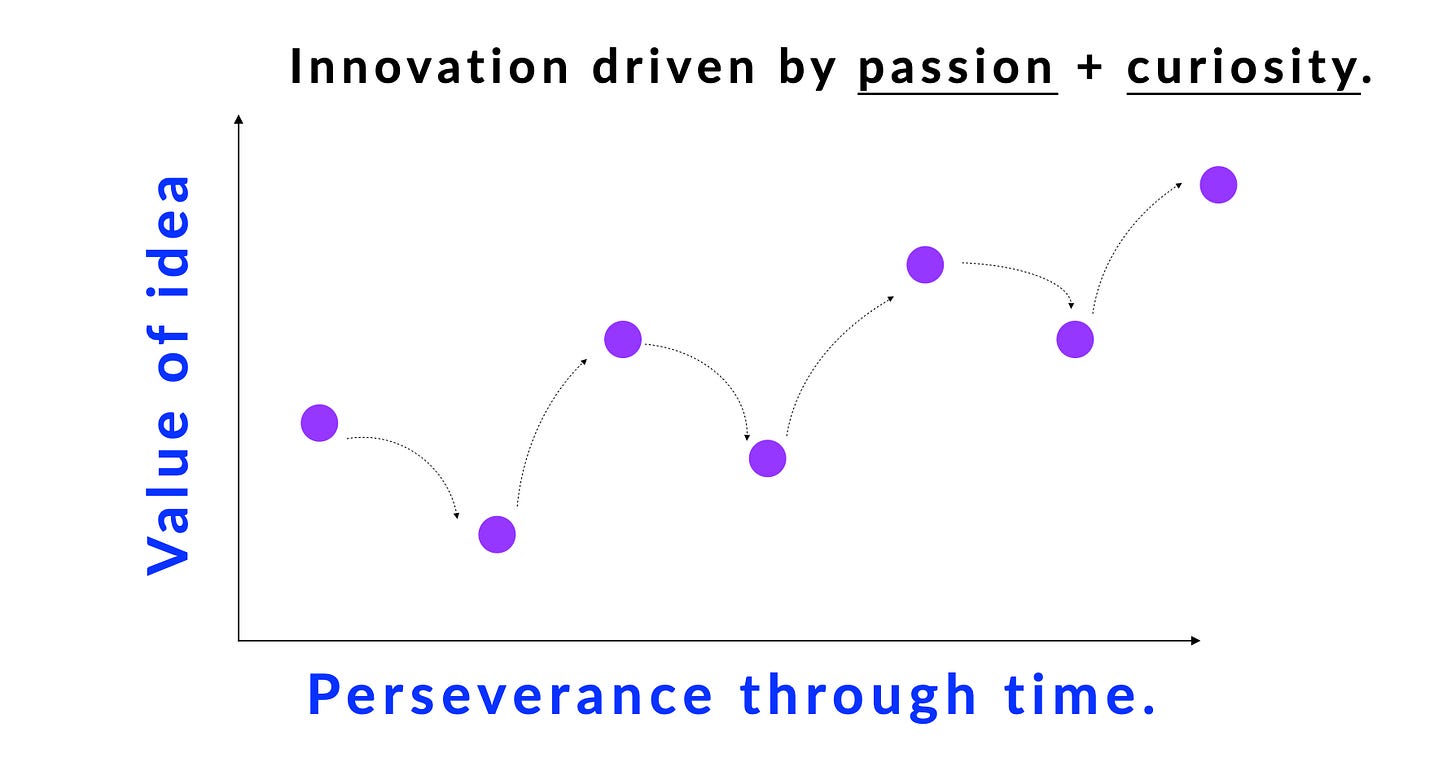 Innovation driven by passion + curiosity.

Value of idea

Perseverance through time.